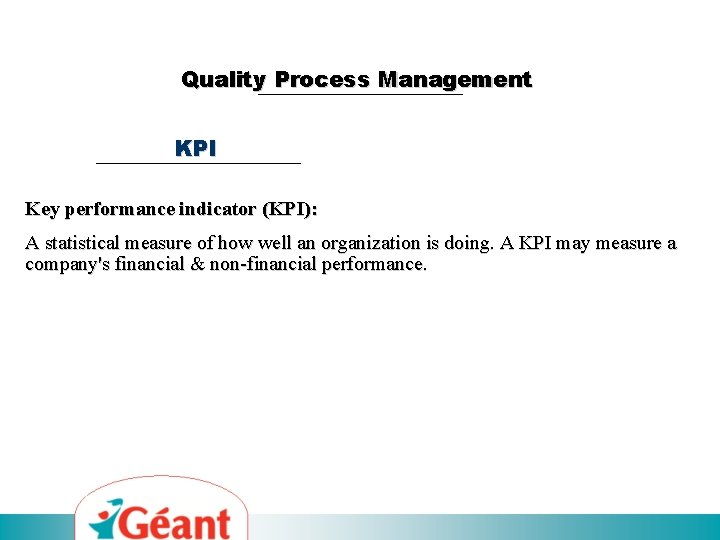 Quality Process Management

KPI

Key performance indicator (KPI):

A statistical measure of how well an organization is doing. A KPI may measure a company's financial & non-financial performance.

Géant